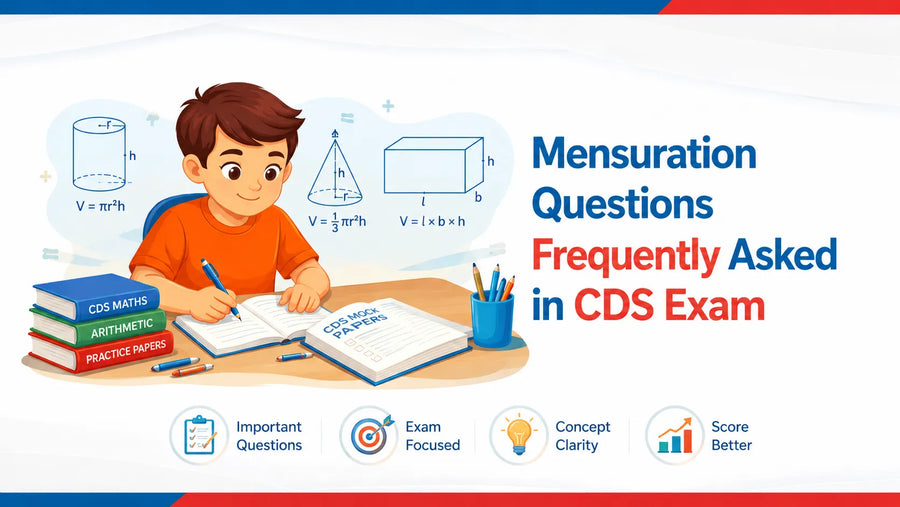 r

h

$V = \pi r^2 h$

h

r

$V = \frac{1}{3}\pi r^2 h$

h

l

b

$V = l \times b \times h$

CDS MATHS

ARITHMETIC

PRACTICE PAPERS

CDS MOCK PAPERS

Mensuration Questions Frequently Asked in CDS Exam

Important Questions

Exam Focused

Concept Clarity

Score Better